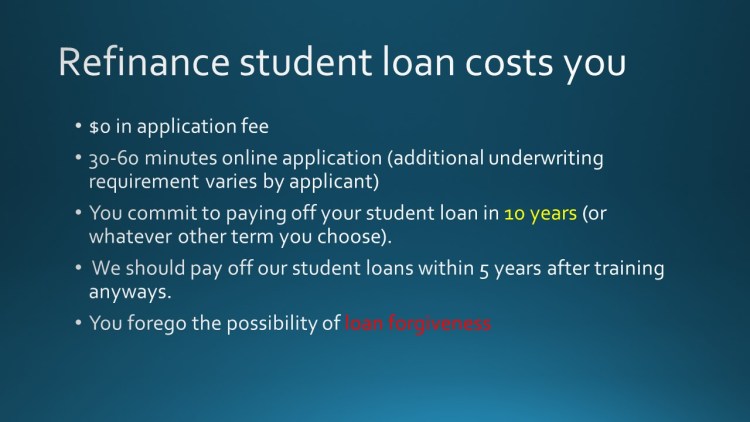 Refinance student loan costs you

• $0 in application fee
• 30-60 minutes online application (additional underwriting requirement varies by applicant)
• You commit to paying off your student loan in 10 years (or whatever other term you choose).
• We should pay off our student loans within 5 years after training anyways.
• You forego the possibility of loan forgiveness